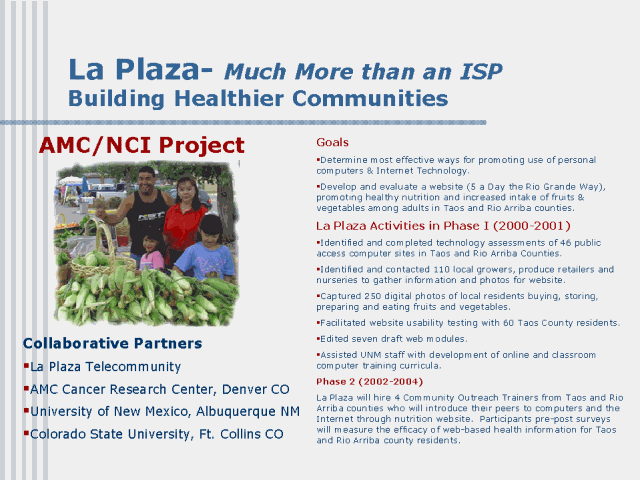 La Plaza- Much More than an ISP
Building Healthier Communities

AMC/NCI Project

Collaborative Partners

▪La Plaza Telecommunity

▪AMC Cancer Research Center, Denver CO

▪University of New Mexico, Albuquerque NM

▪Colorado State University, Ft. Collins CO

Goals

▪Determine most effective ways for promoting use of personal computers & Internet Technology.

▪Develop and evaluate a website (5 a Day the Rio Grande Way), promoting healthy nutrition and increased intake of fruits & vegetables among adults in Taos and Rio Arriba counties.

La Plaza Activities in Phase I (2000-2001)

▪Identified and completed technology assessments of 46 public access computer sites in Taos and Rio Arriba Counties.

▪Identified and contacted 110 local growers, produce retailers and nurseries to gather information and photos for website.

▪Captured 250 digital photos of local residents buying, storing, preparing and eating fruits and vegetables.

▪Facilitated website usability testing with 60 Taos County residents.

▪Edited seven draft web modules.

▪Assisted UNM staff with development of online and classroom computer training curricula.

Phase 2 (2002-2004)

La Plaza will hire 4 Community Outreach Trainers from Taos and Rio Arriba counties who will introduce their peers to computers and the Internet through nutrition website. Participants pre-post surveys will measure the efficacy of web-based health information for Taos and Rio Arriba county residents.